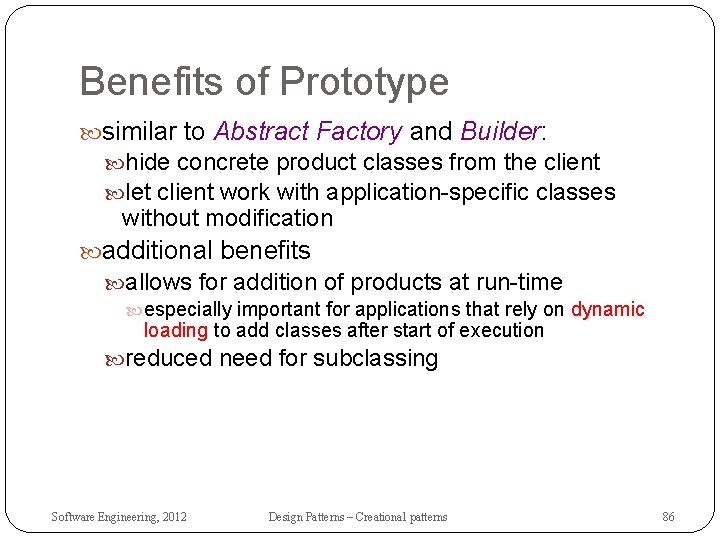 Benefits of Prototype

similar to Abstract Factory and Builder:

hide concrete product classes from the client

let client work with application-specific classes without modification

additional benefits

allows for addition of products at run-time

especially important for applications that rely on dynamic loading to add classes after start of execution

reduced need for subclassing

Software Engineering, 2012

Design Patterns – Creational patterns

86